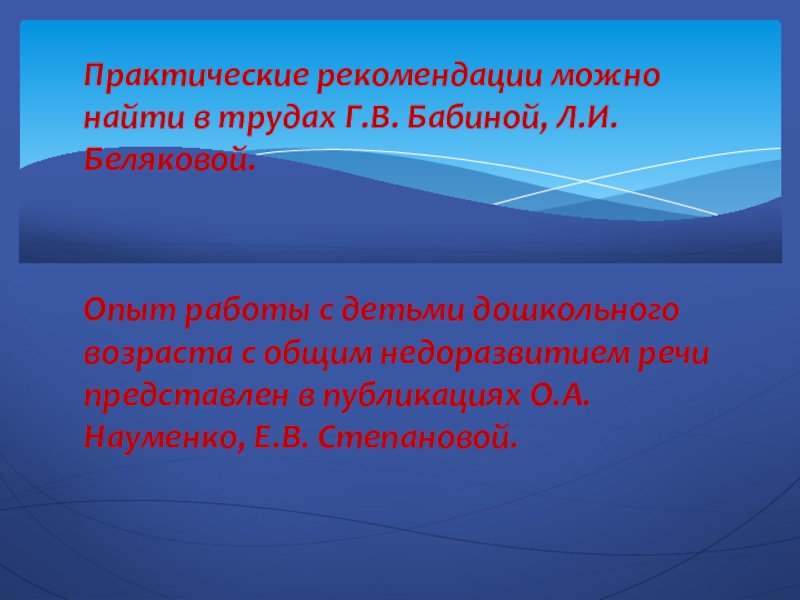 Практические рекомендации можно найти в трудах Г.В. Бабиной, Л.И. Беляковой.

Опыт работы с детьми дошкольного возраста с общим недоразвитием речи представлен в публикациях О.А. Науменко, Е.В. Степановой.